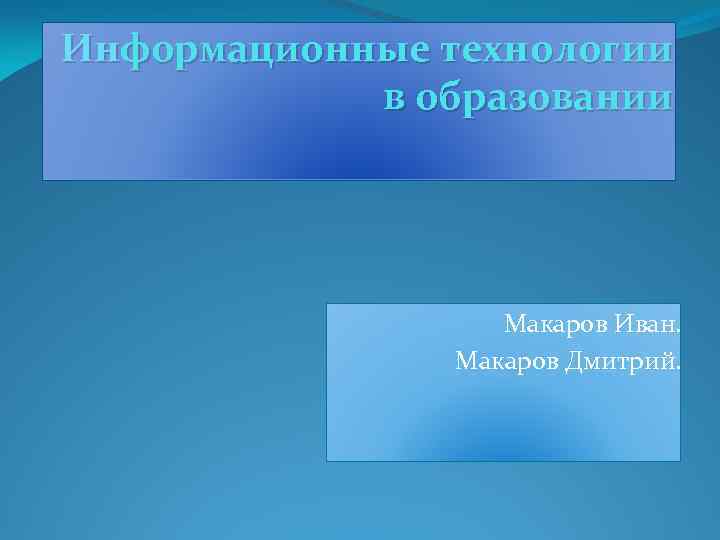 Информационные технологии в образовании

Макаров Иван.
Макаров Дмитрий.